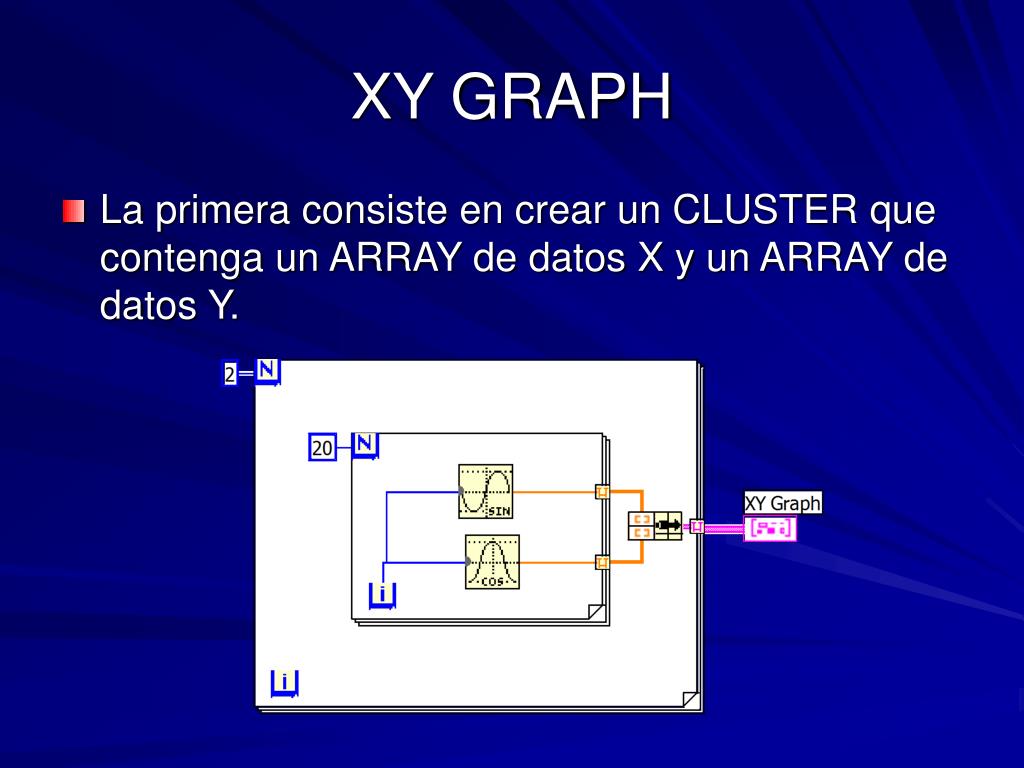 XY GRAPH

La primera consiste en crear un CLUSTER que contenga un ARRAY de datos X y un ARRAY de datos Y.

2 N

20 N

SIN

COS

i

i

XY Graph